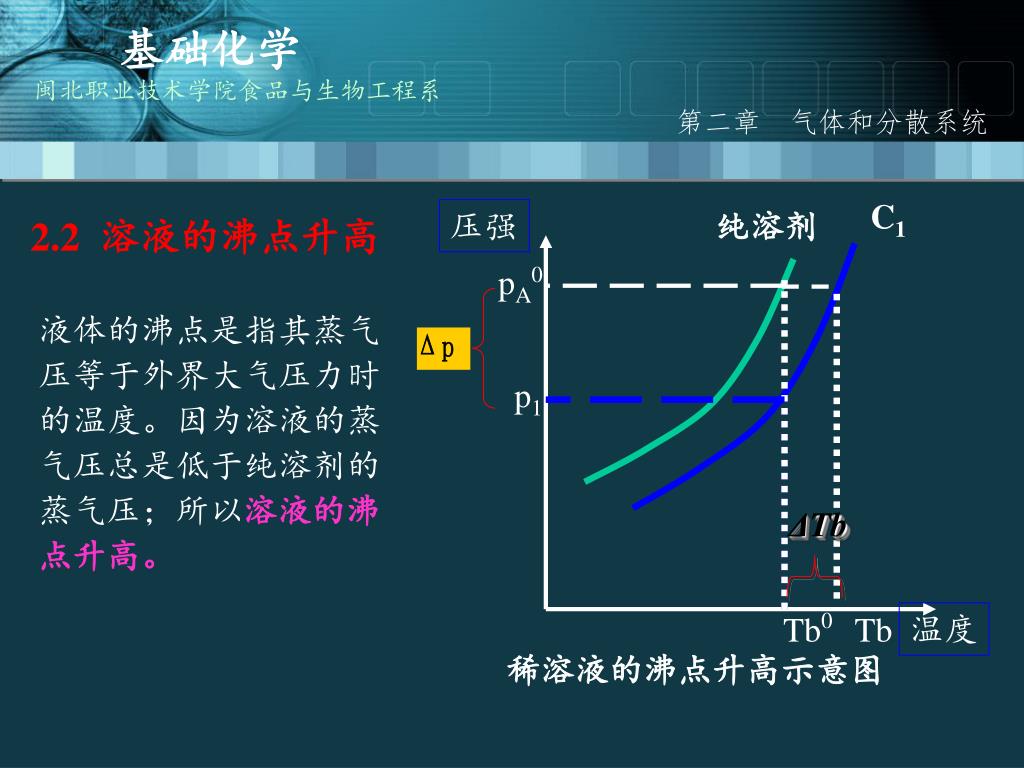 基础化学
闽北职业技术学院食品与生物工程系

第二章　气体和分散系统

2.2 溶液的沸点升高

液体的沸点是指其蒸气压等于外界大气压力时的温度。因为溶液的蒸气压总是低于纯溶剂的蒸气压；所以溶液的沸点升高。

压强

纯溶剂

$C_1$

$p_A^0$

Δp

$p_1$

ΔTb

$Tb^0$ Tb 温度

稀溶液的沸点升高示意图